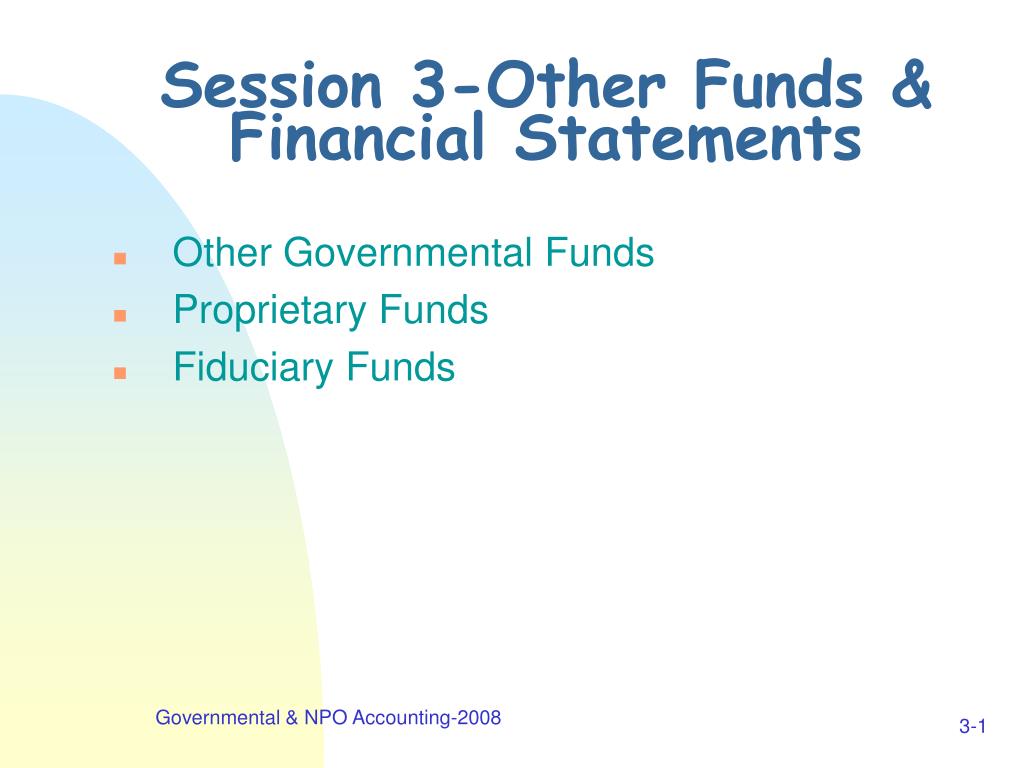 Session 3-Other Funds & Financial Statements

- Other Governmental Funds
- Proprietary Funds
- Fiduciary Funds

Governmental & NPO Accounting-2008

3-1